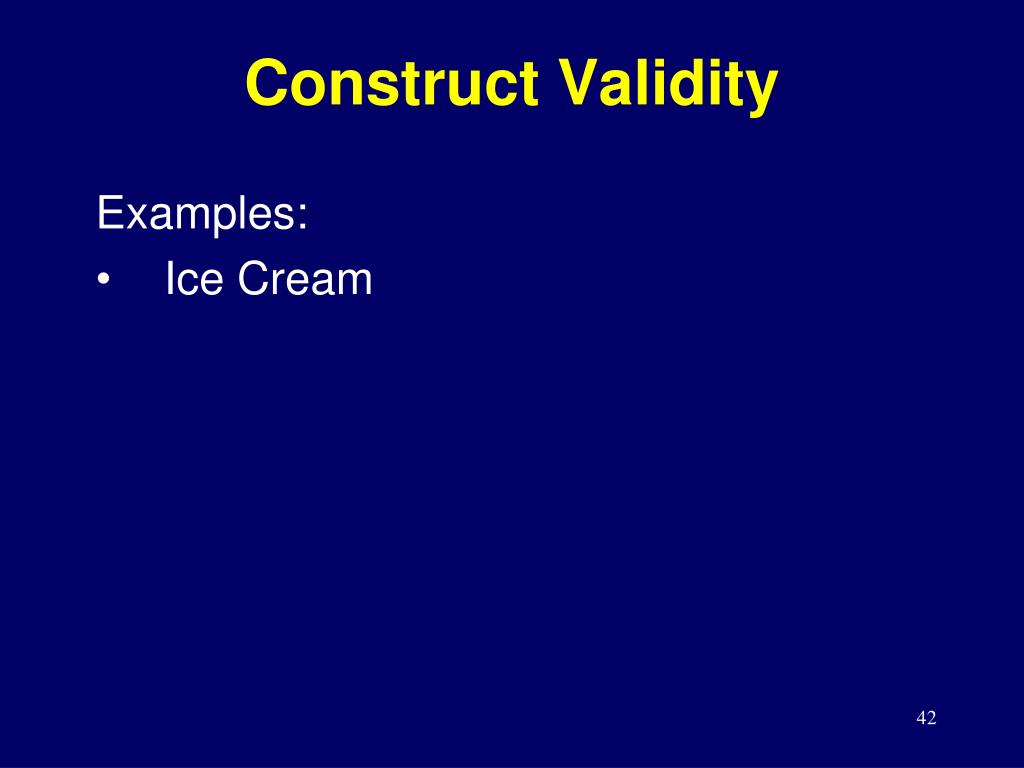 Construct Validity

Examples:
• Ice Cream

42